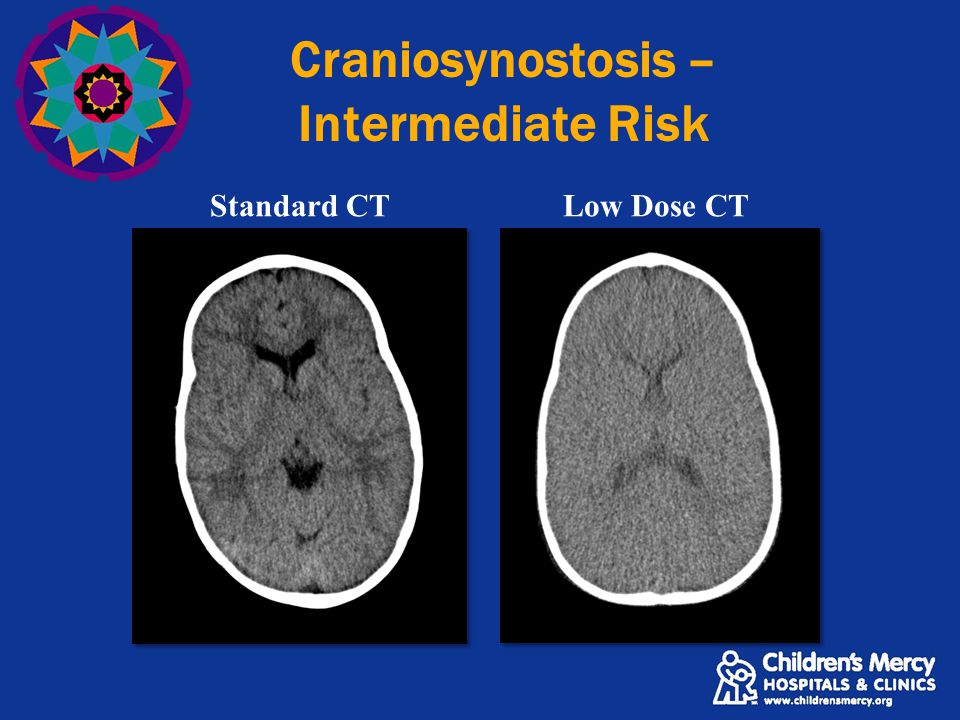 Craniosynostosis – Intermediate Risk

Standard CT

Low Dose CT

Children's Mercy
HOSPITALS & CLINICS
www.childrensmercy.org